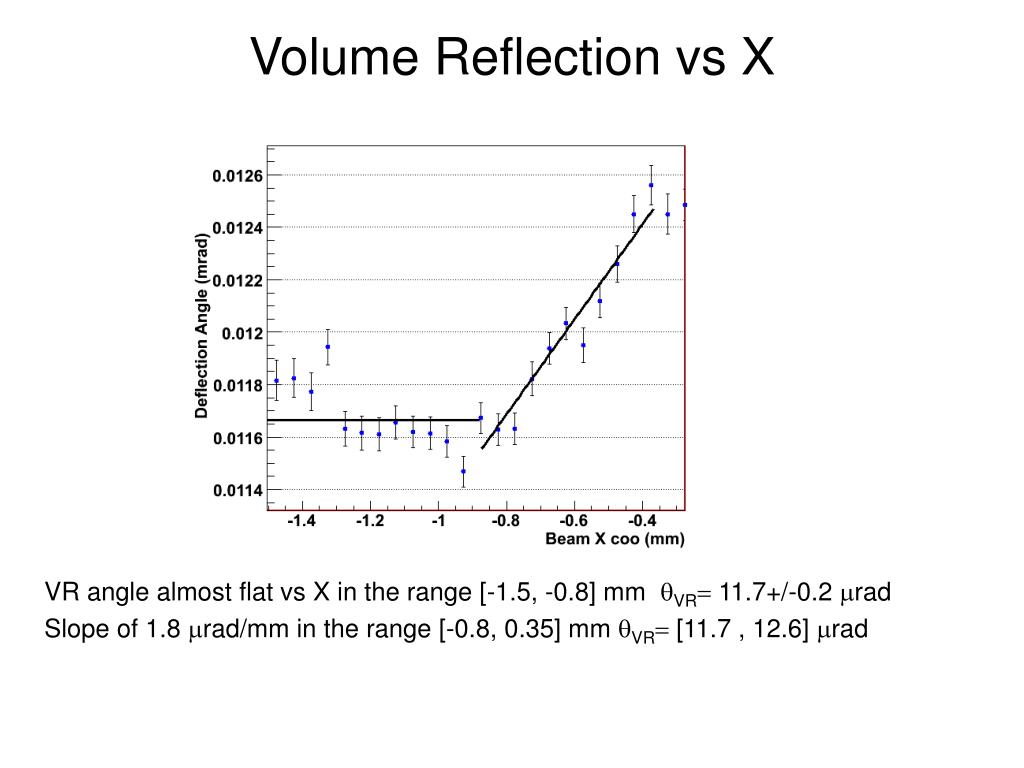 Volume Reflection vs X

Deflection Angle (mrad)

0.0126
0.0124
0.0122
0.012
0.0118
0.0116
0.0114

-1.4 -1.2 -1 -0.8 -0.6 -0.4

Beam X coo (mm)

VR angle almost flat vs X in the range [-1.5, -0.8] mm $\theta_{VR}$= 11.7+/-0.2 $\mu$rad

Slope of 1.8 $\mu$rad/mm in the range [-0.8, 0.35] mm $\theta_{VR}$= [11.7 , 12.6] $\mu$rad